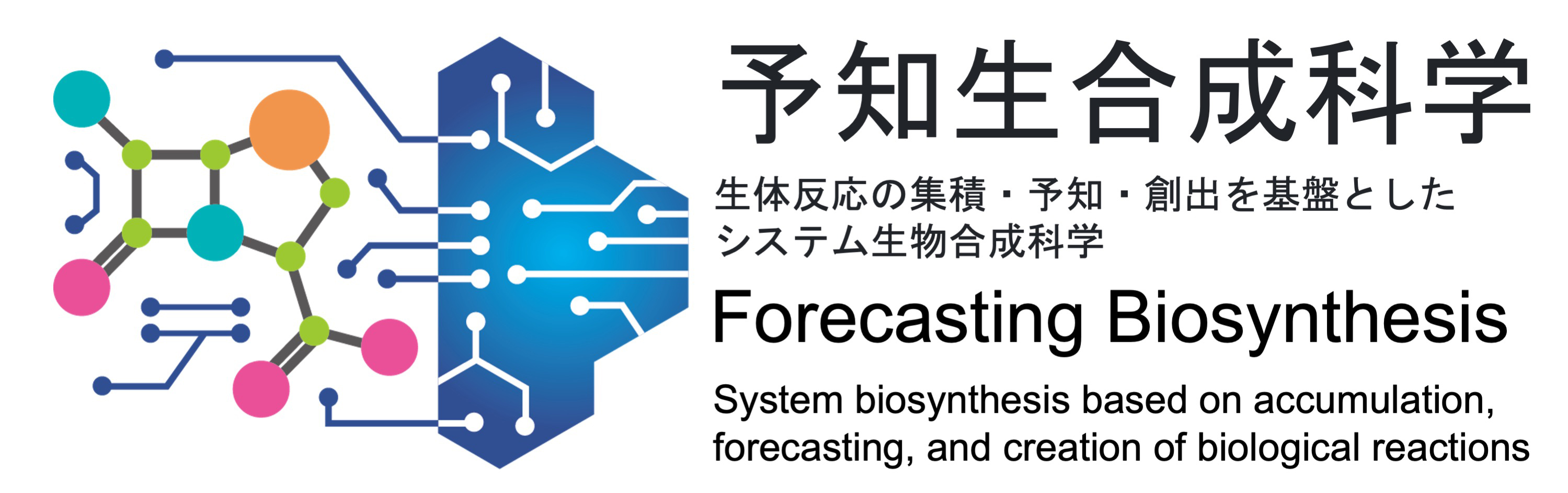 予知生合成科学

生体反応の集積・予知・創出を基盤としたシステム生物合成科学

Forecasting Biosynthesis

System biosynthesis based on accumulation, forecasting, and creation of biological reactions